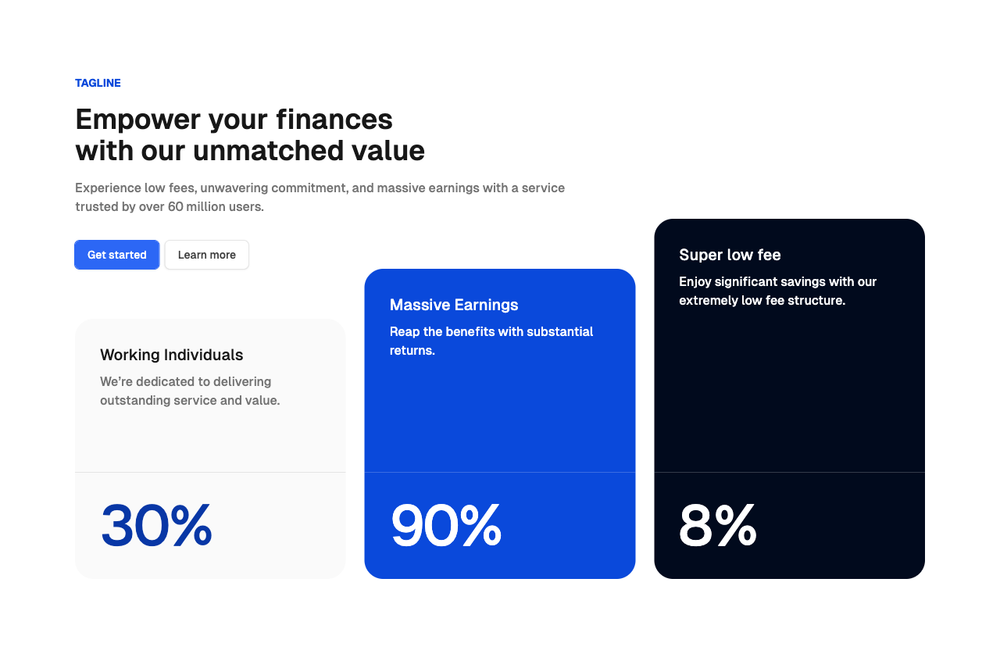 TAGLINE

Empower your finances with our unmatched value

Experience low fees, unwavering commitment, and massive earnings with a service trusted by over 60 million users.

Get started

Learn more

Working Individuals

We're dedicated to delivering outstanding service and value.

30%

Massive Earnings

Reap the benefits with substantial returns.

90%

Super low fee

Enjoy significant savings with our extremely low fee structure.

8%